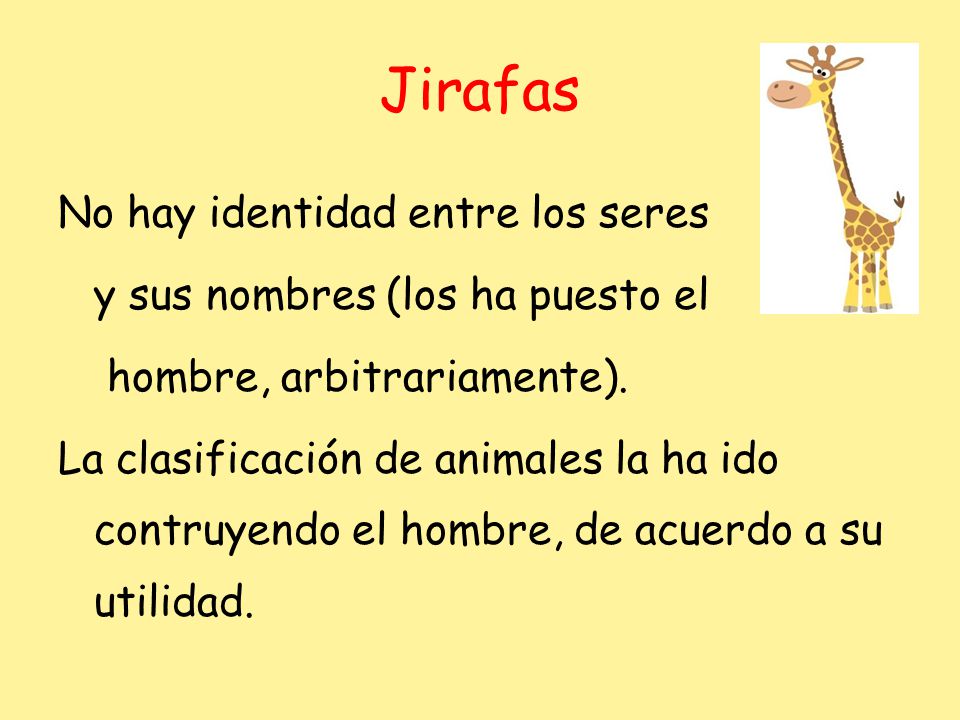 Jirafas

No hay identidad entre los seres y sus nombres (los ha puesto el hombre, arbitrariamente).

La clasificación de animales la ha ido contruyendo el hombre, de acuerdo a su utilidad.